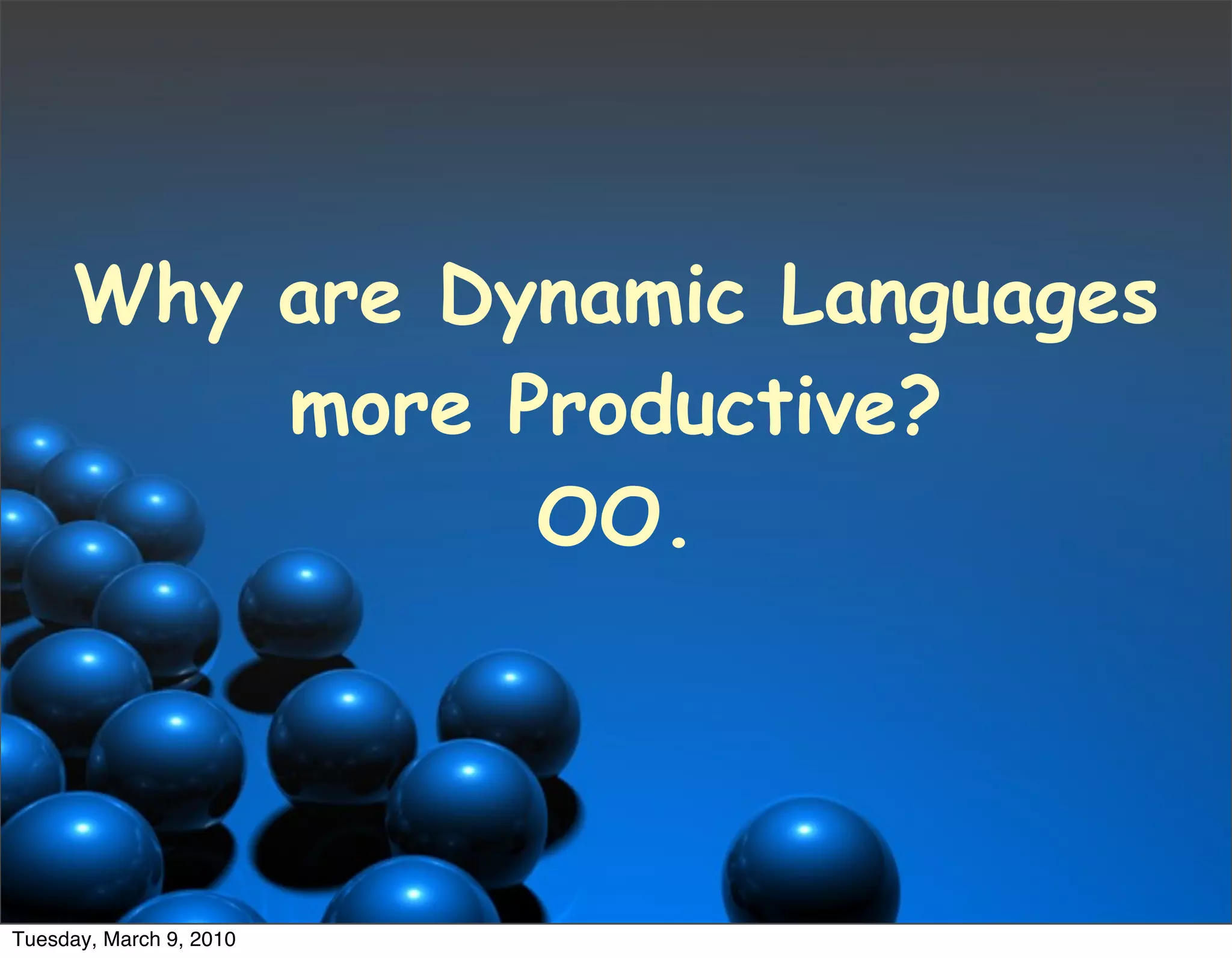 Why are Dynamic Languages more Productive?
OO.

Tuesday, March 9, 2010